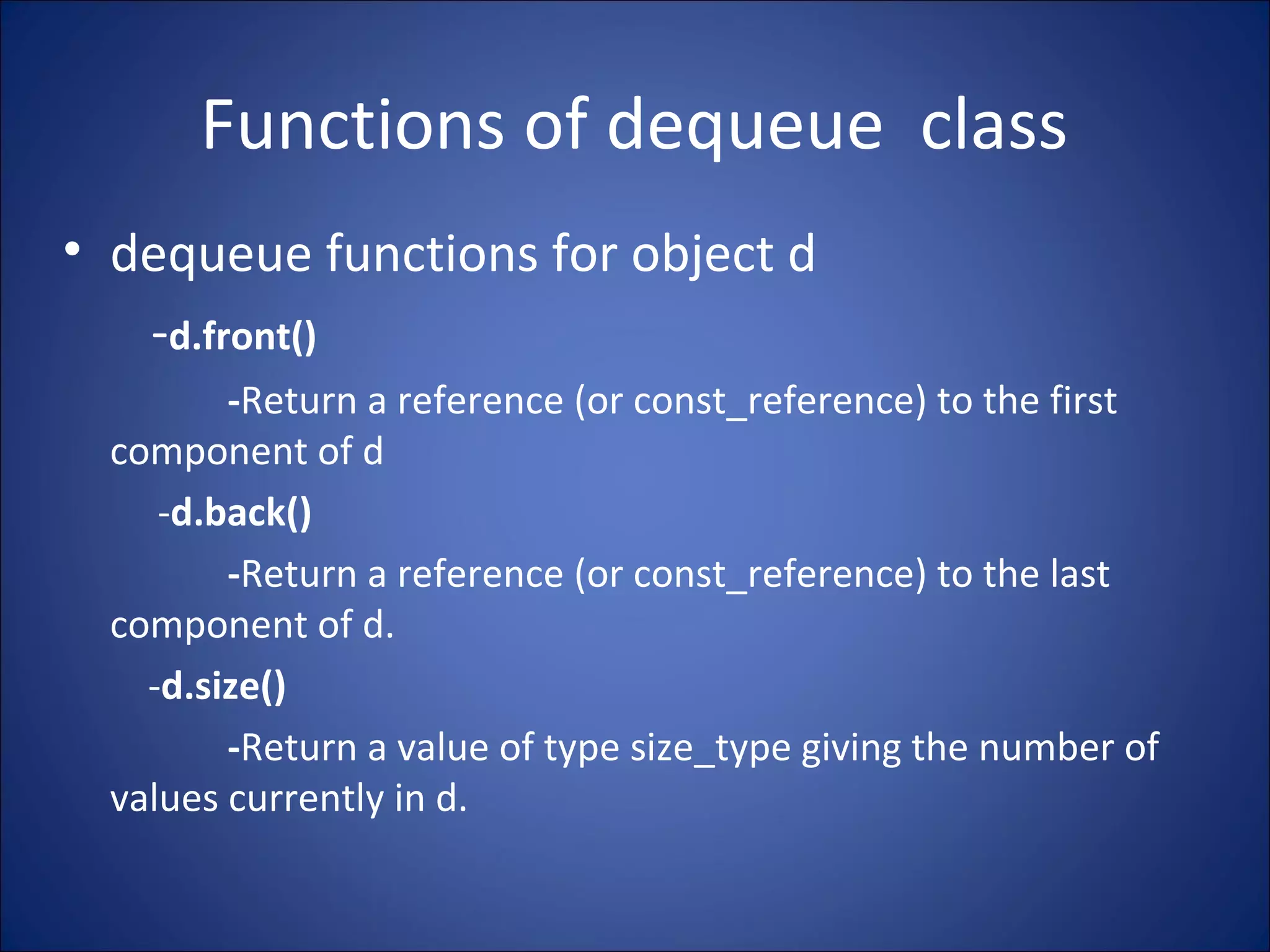 Functions of dequeue class

• dequeue functions for object d

-d.front()

-Return a reference (or const_reference) to the first component of d

-d.back()

-Return a reference (or const_reference) to the last component of d.

-d.size()

-Return a value of type size_type giving the number of values currently in d.